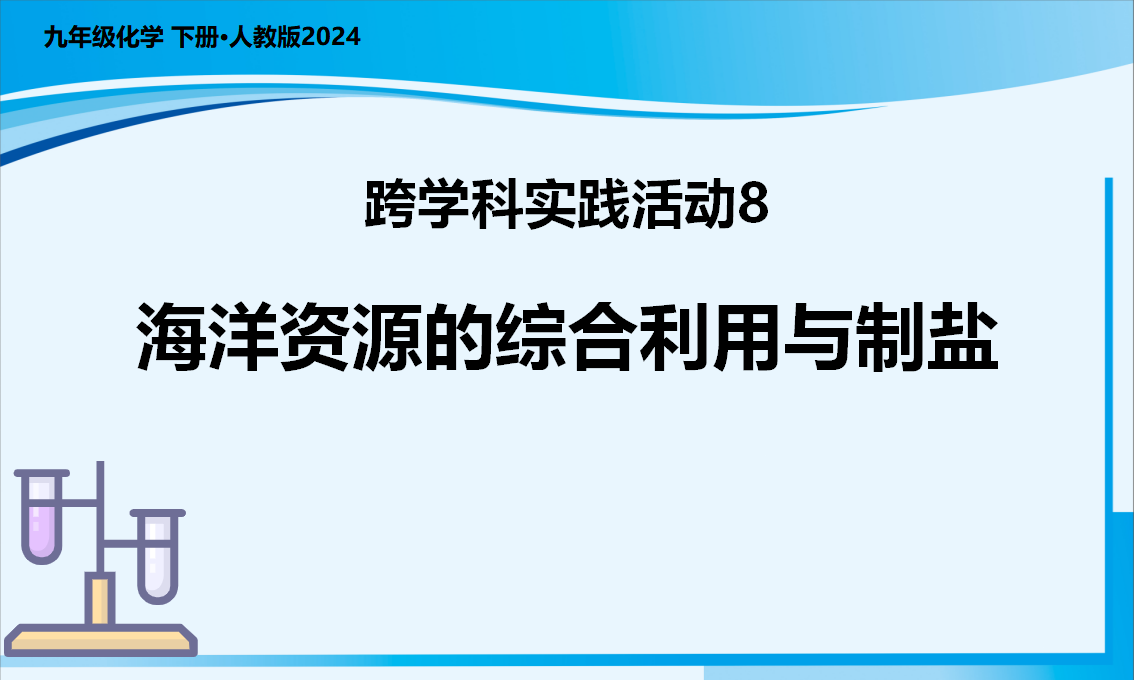 九年级化学 下册•人教版2024

跨学科实践活动8

海洋资源的综合利用与制盐